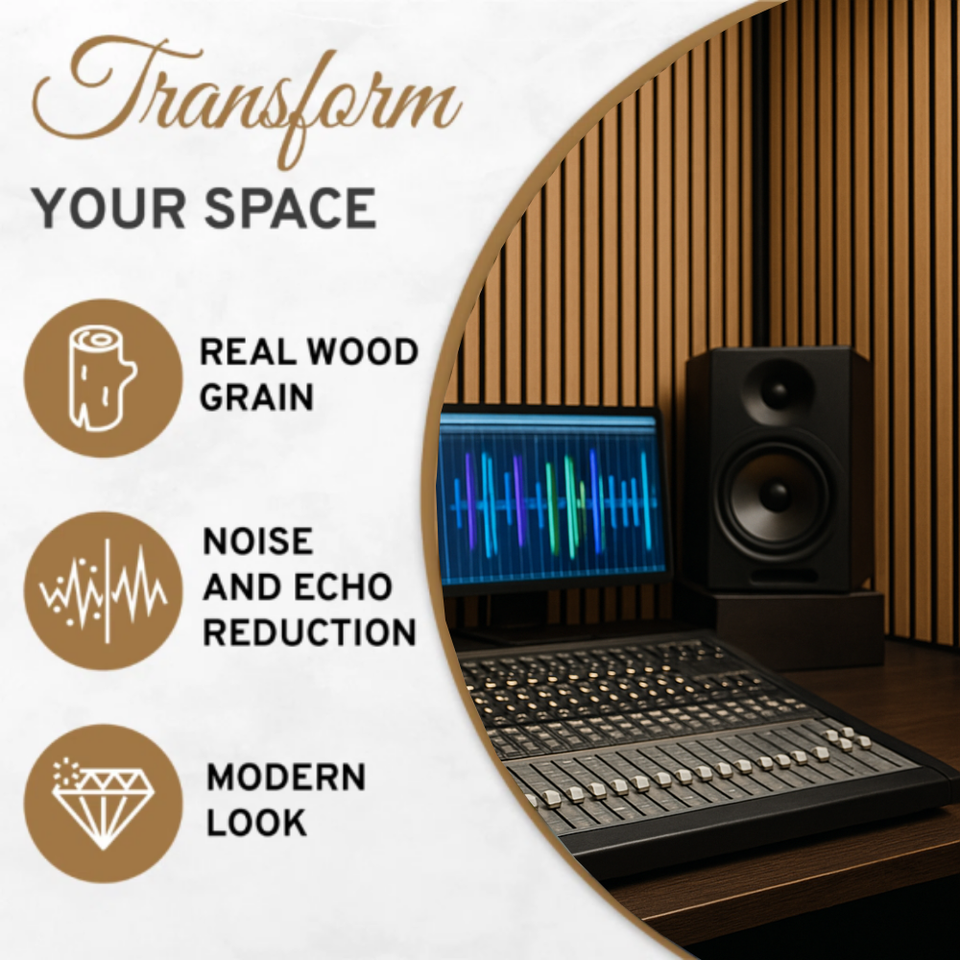 Transform

YOUR SPACE

REAL WOOD GRAIN

NOISE AND ECHO REDUCTION

MODERN LOOK